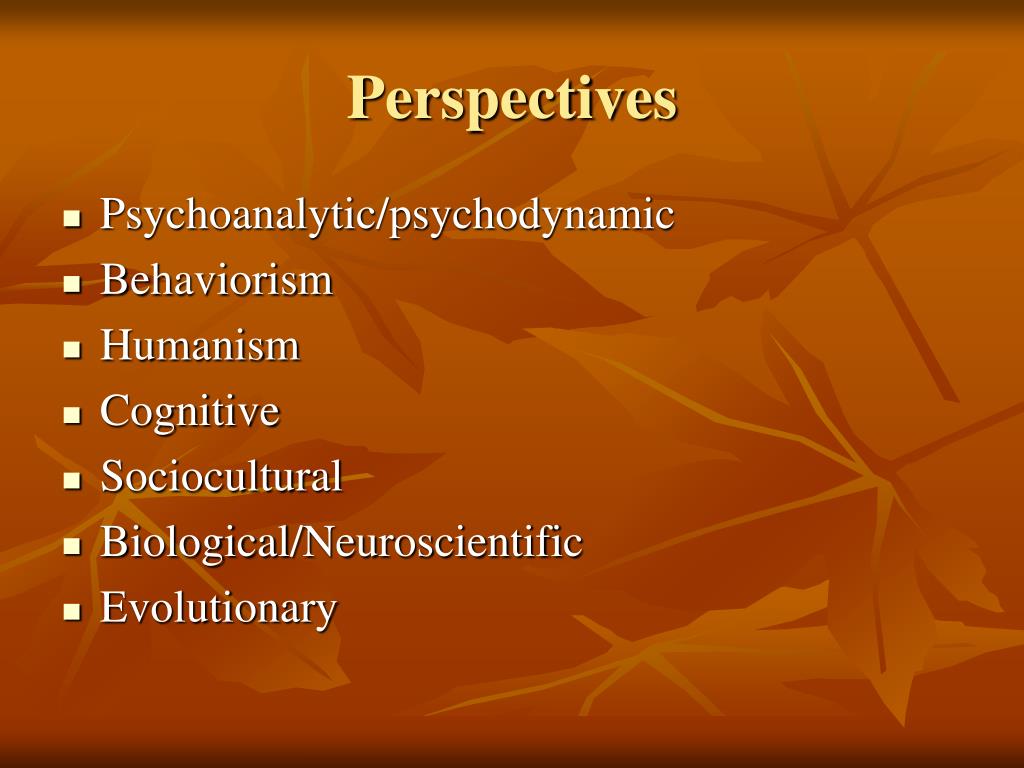 Perspectives

- Psychoanalytic/psychodynamic
- Behaviorism
- Humanism
- Cognitive
- Sociocultural
- Biological/Neuroscientific
- Evolutionary